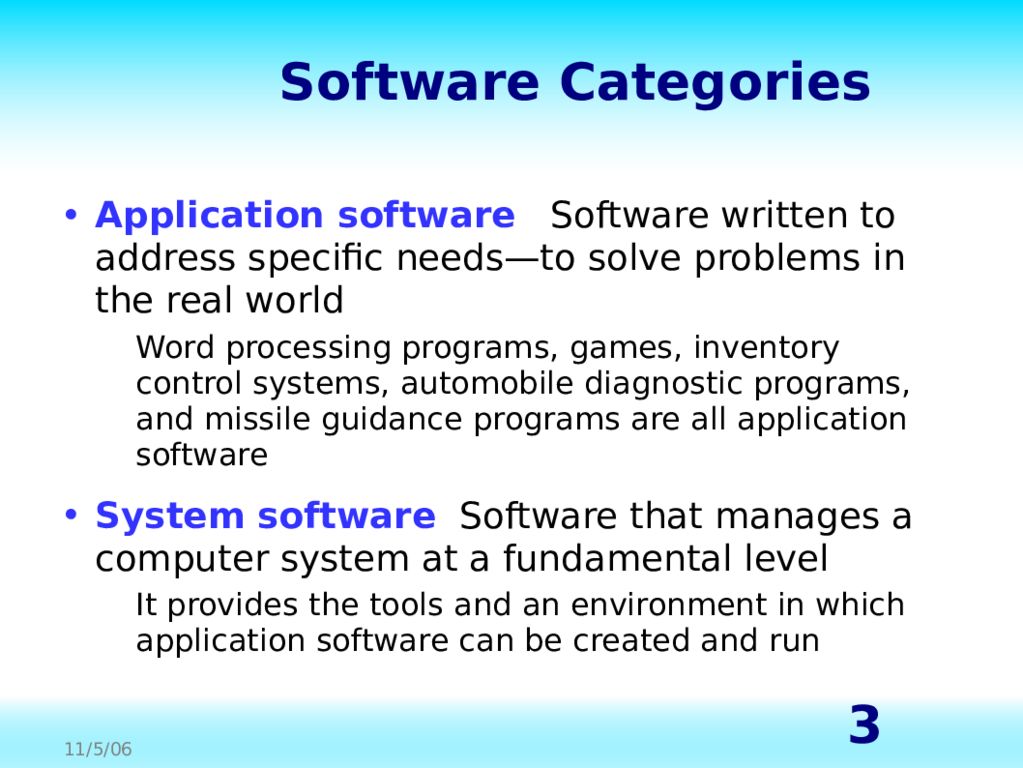 Software Categories

• Application software Software written to address specific needs—to solve problems in the real world

Word processing programs, games, inventory control systems, automobile diagnostic programs, and missile guidance programs are all application software

• System software Software that manages a computer system at a fundamental level

It provides the tools and an environment in which application software can be created and run

11/5/06

3